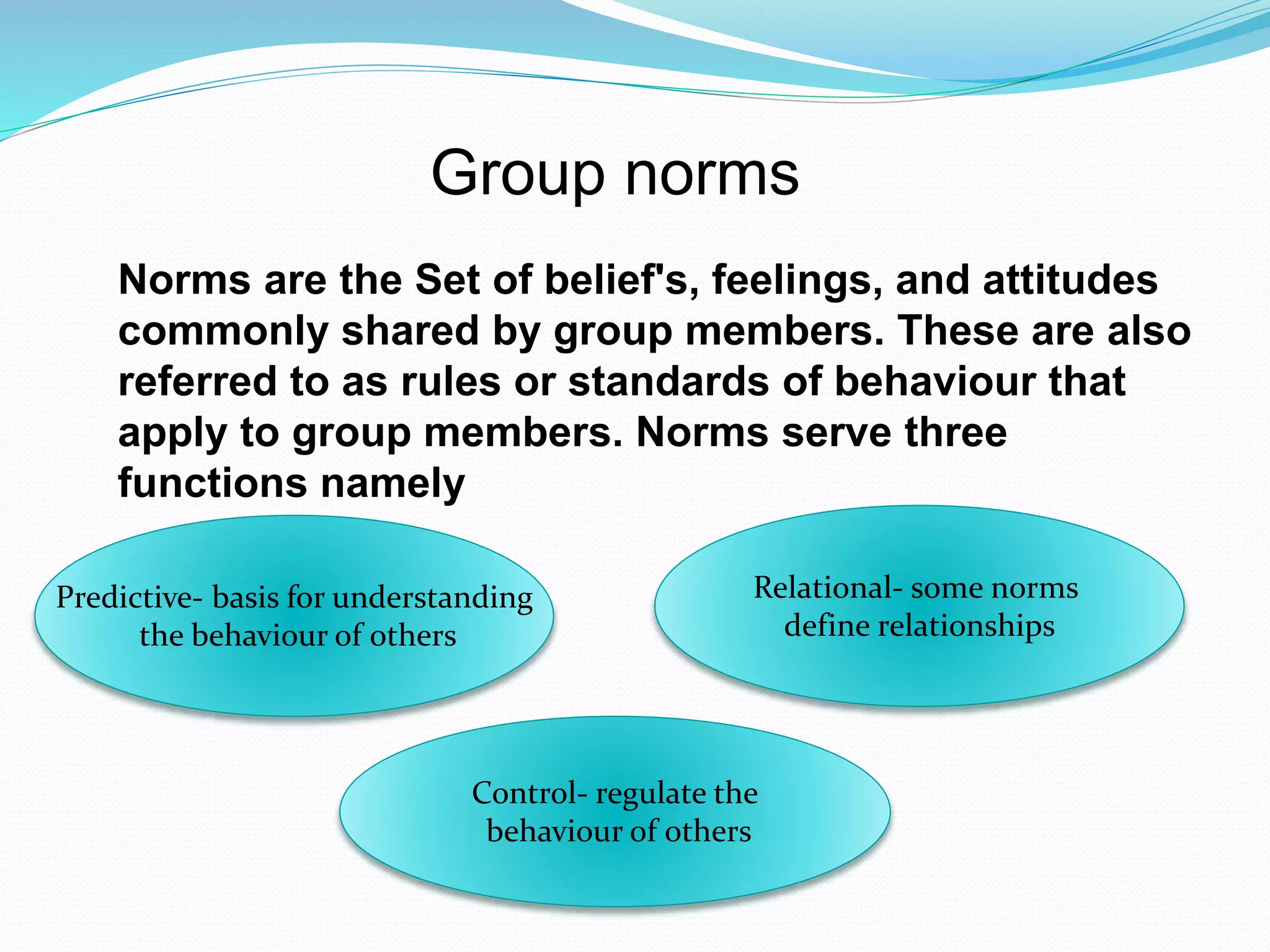 Group norms

Norms are the Set of belief's, feelings, and attitudes commonly shared by group members. These are also referred to as rules or standards of behaviour that apply to group members. Norms serve three functions namely

Predictive- basis for understanding the behaviour of others

Relational- some norms define relationships

Control- regulate the behaviour of others